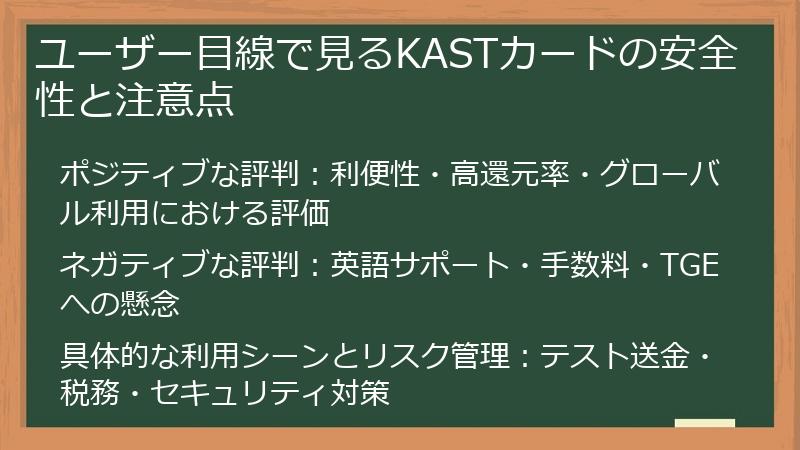 ユーザー目線で見るKASTカードの安全性と注意点

ポジティブな評判：利便性・高還元率・グローバル利用における評価

ネガティブな評判：英語サポート・手数料・TGEへの懸念

具体的な利用シーンとリスク管理：テスト送金・税務・セキュリティ対策